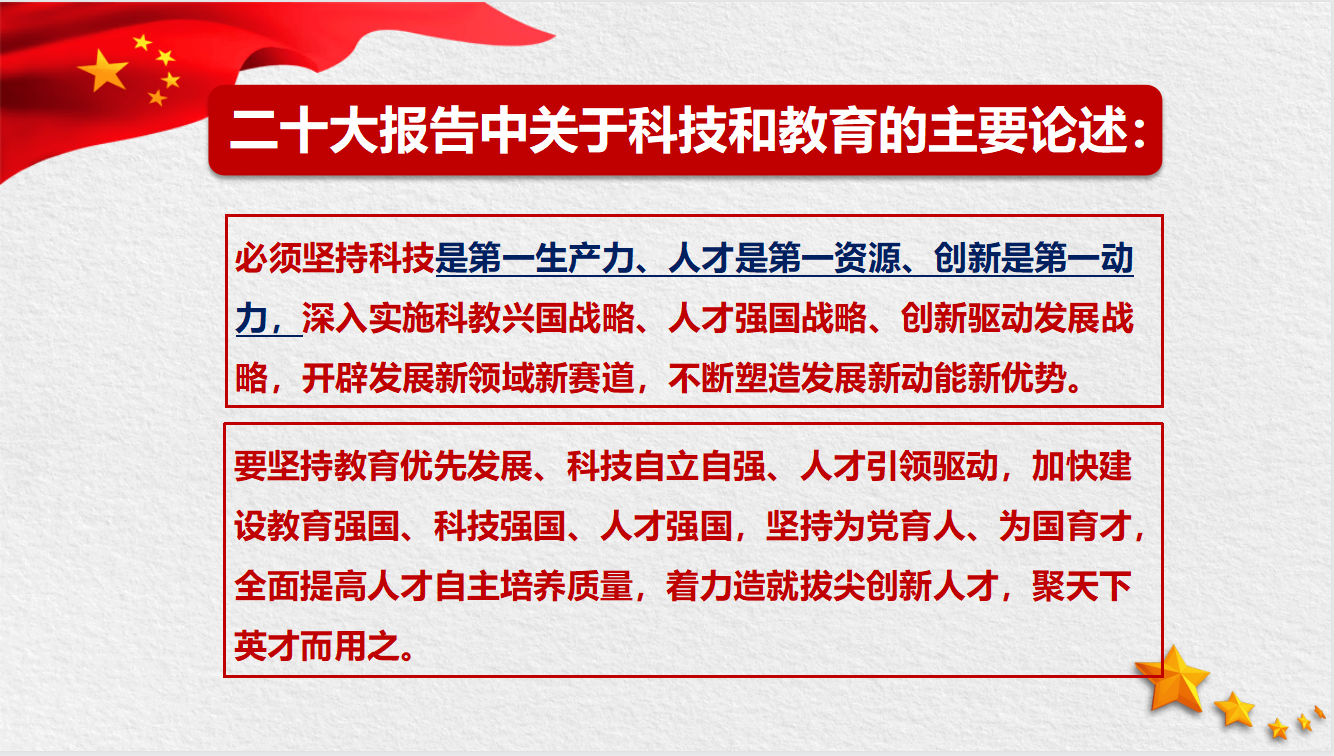 二十大报告中关于科技和教育的主要论述:

必须坚持科技是第一生产力、人才是第一资源、创新是第一动力，深入实施科教兴国战略、人才强国战略、创新驱动发展战略，开辟发展新领域新赛道，不断塑造发展新动能新优势。

要坚持教育优先发展、科技自立自强、人才引领驱动，加快建设教育强国、科技强国、人才强国，坚持为党育人、为国育才，全面提高人才自主培养质量，着力造就拔尖创新人才，聚天下英才而用之。